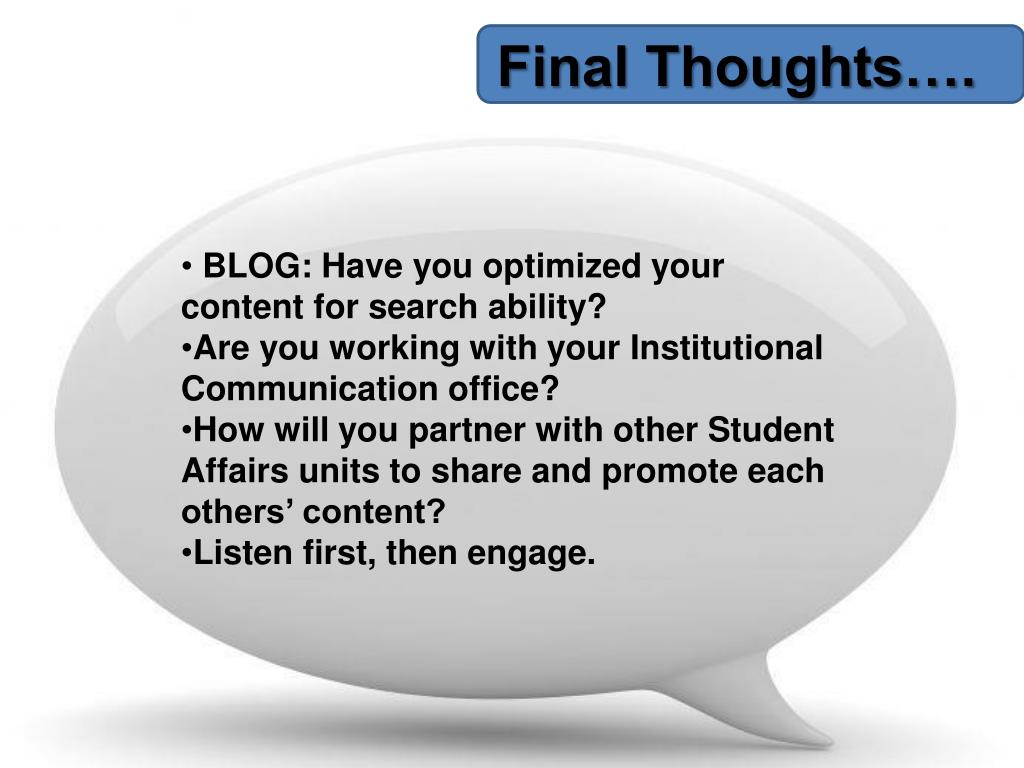 Final Thoughts….

• BLOG: Have you optimized your content for search ability?
•Are you working with your Institutional Communication office?
•How will you partner with other Student Affairs units to share and promote each others’ content?
•Listen first, then engage.